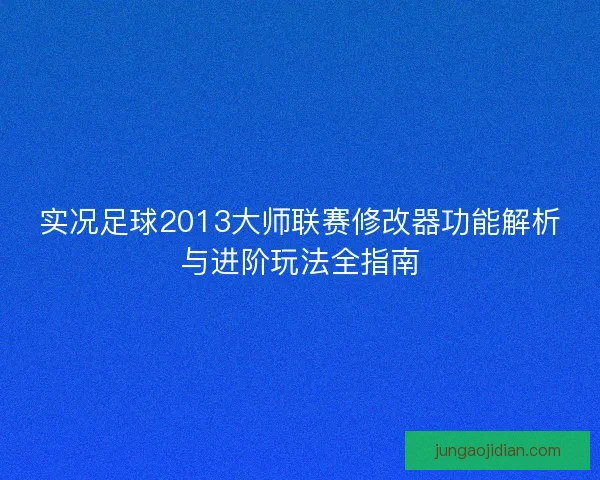 实况足球2013大师联赛修改器功能解析与进阶玩法全指南

jungaojidian.com